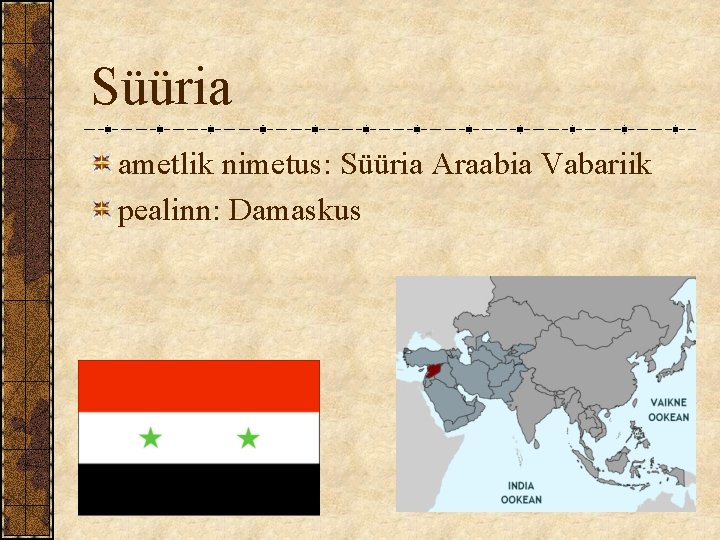 Süüria

ametlik nimetus: Süüria Araabia Vabariik

pealinn: Damaskus

VAIKNE OOKEAN

INDIA OOKEAN